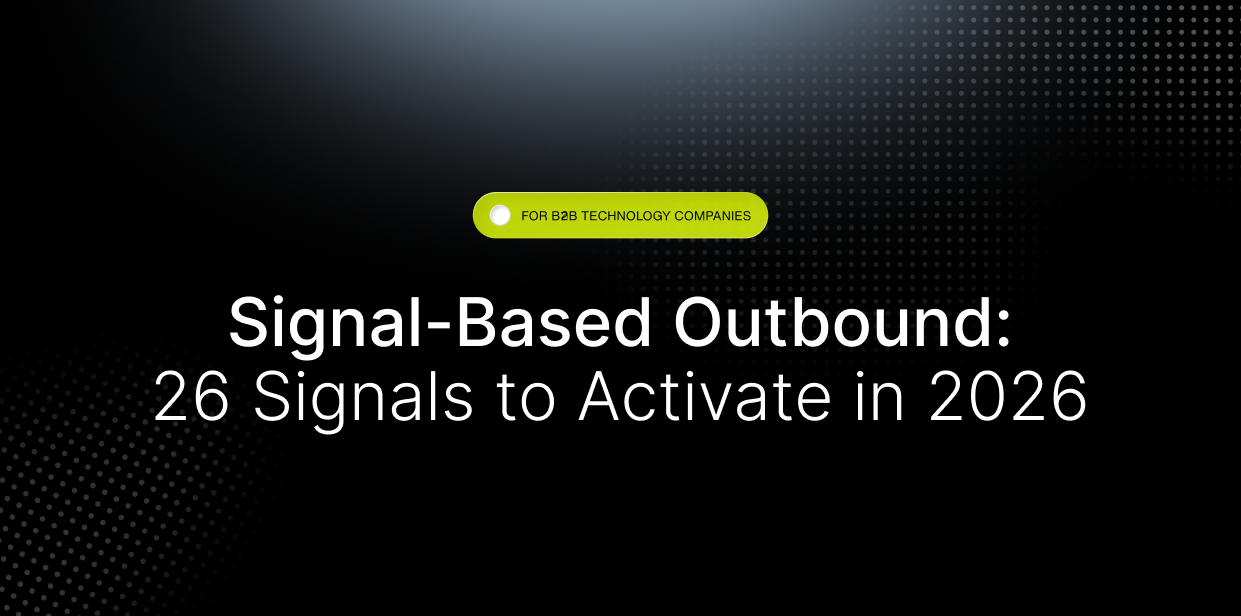 FOR B2B TECHNOLOGY COMPANIES

Signal-Based Outbound:
26 Signals to Activate in 2026